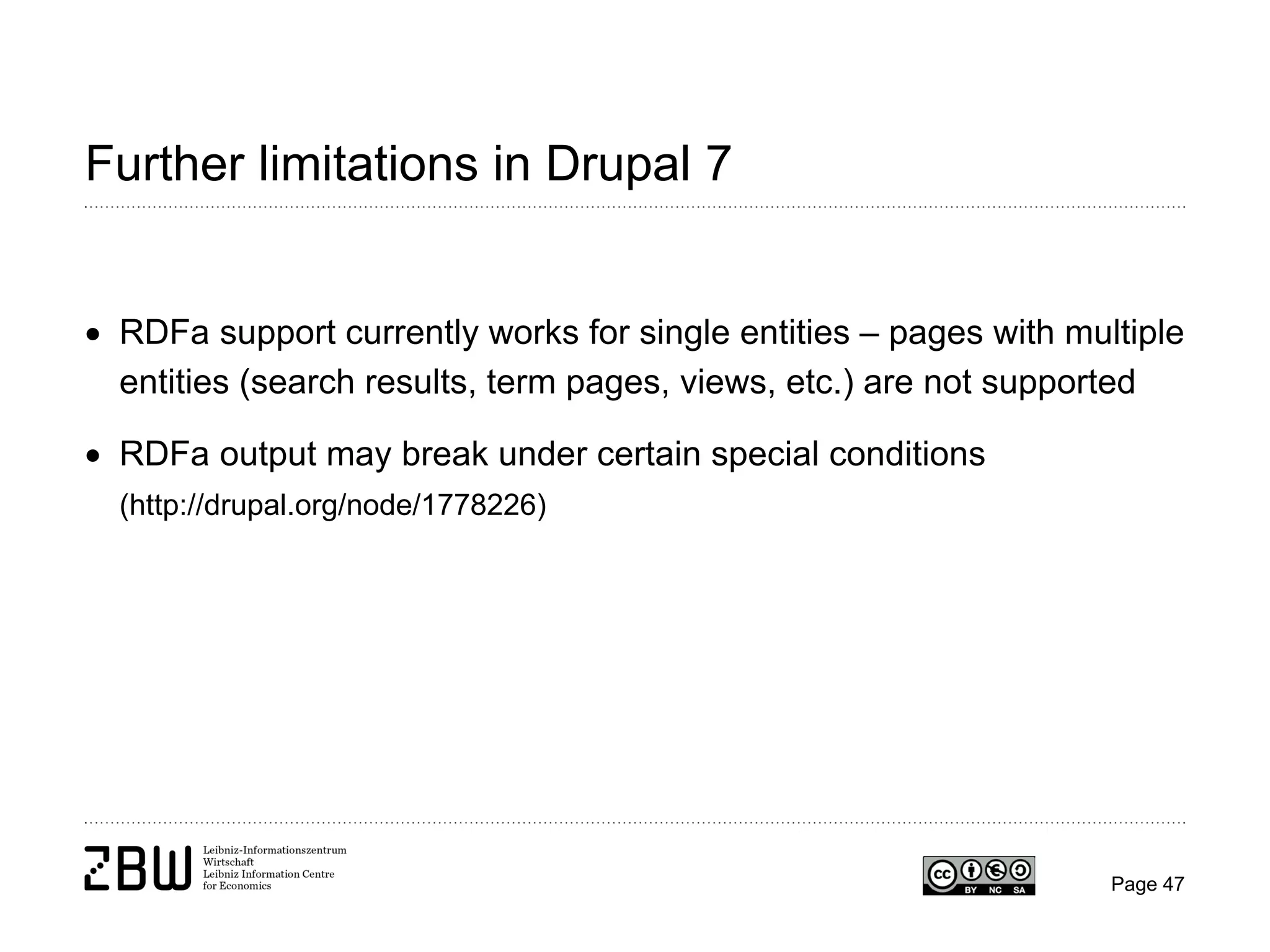 Further limitations in Drupal 7

• RDFa support currently works for single entities – pages with multiple entities (search results, term pages, views, etc.) are not supported

• RDFa output may break under certain special conditions (http://drupal.org/node/1778226)

ZBW Leibniz-Informationszentrum Wirtschaft Leibniz Information Centre for Economics

cc BY NC SA

Page 47